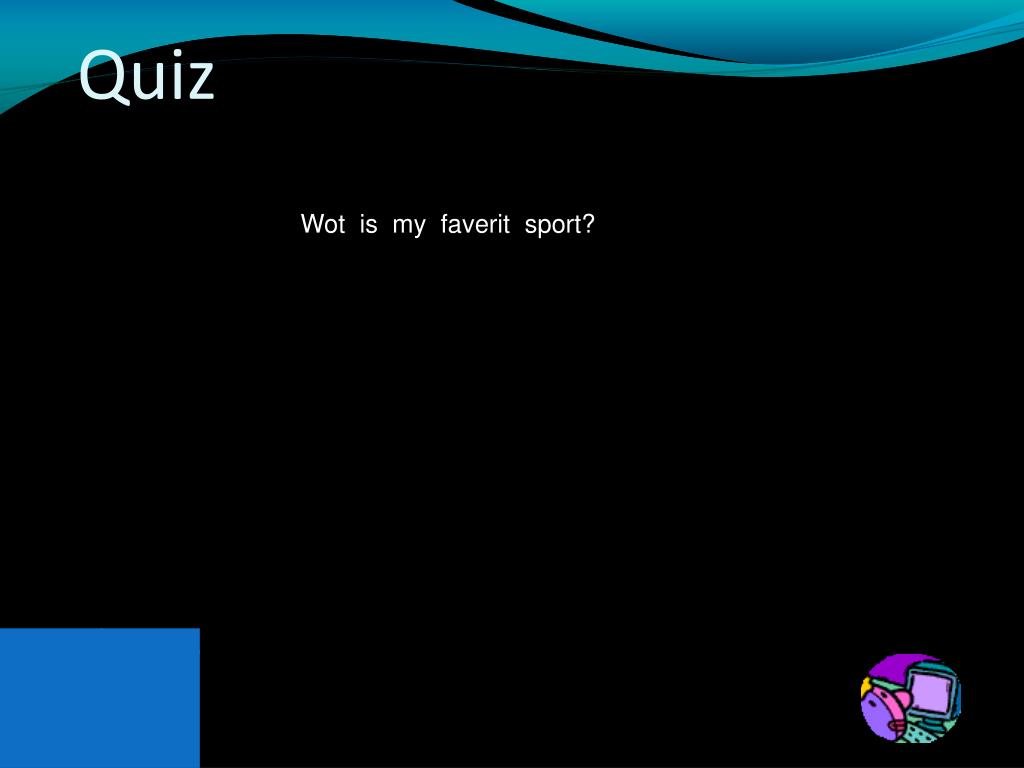 Quiz

Wot is my faverit sport?